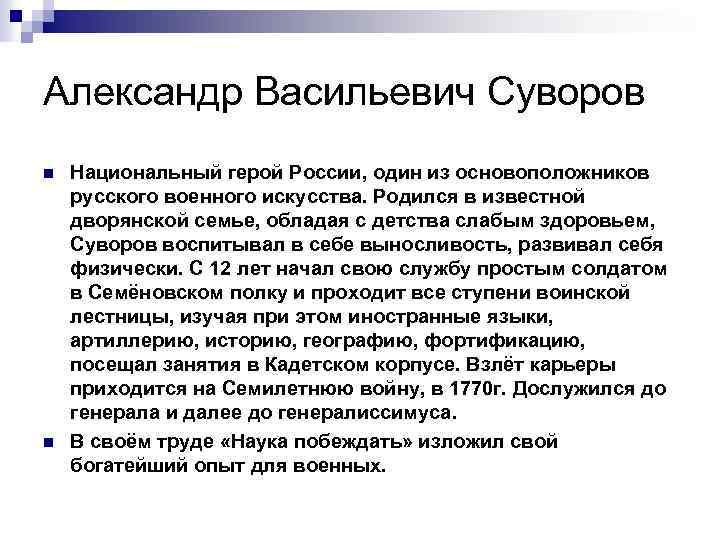 Александр Васильевич Суворов

Национальный герой России, один из основоположников русского военного искусства. Родился в известной дворянской семье, обладая с детства слабым здоровьем, Суворов воспитывал в себе выносливость, развивал себя физически. С 12 лет начал свою службу простым солдатом в Семёновском полку и проходит все ступени воинской лестницы, изучая при этом иностранные языки, артиллерию, историю, географию, фортификацию, посещал занятия в Кадетском корпусе. Взлёт карьеры приходится на Семилетнюю войну, в 1770г. Дослужился до генерала и далее до генералиссимуса.

В своём труде «Наука побеждать» изложил свой богатейший опыт для военных.